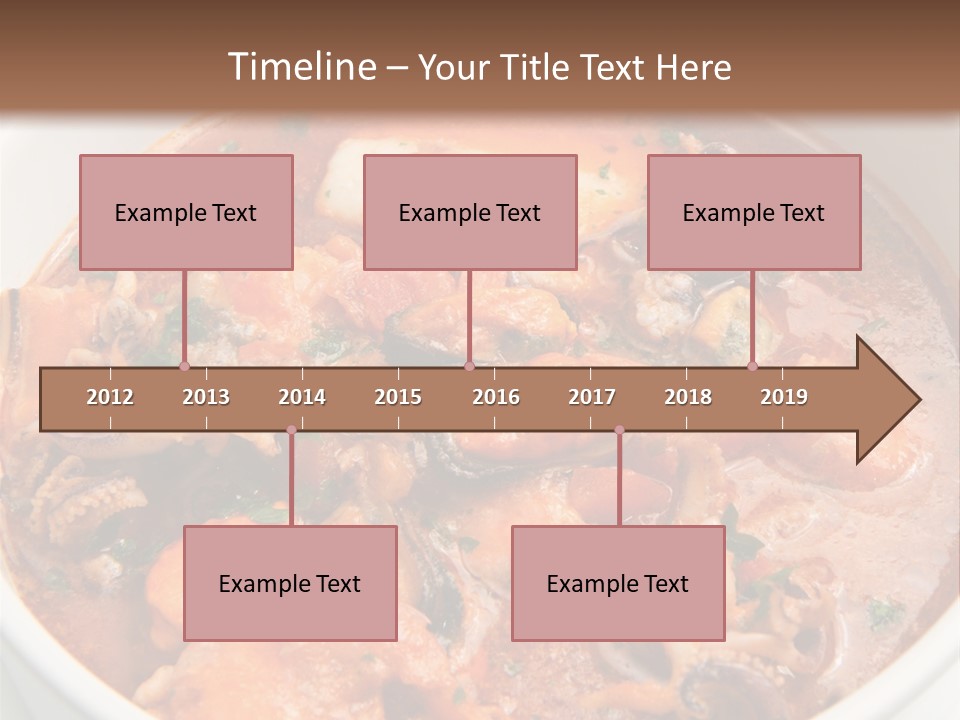 Timeline – Your Title Text Here

Example Text

Example Text

Example Text

2012 2013 2014 2015 2016 2017 2018 2019

Example Text

Example Text